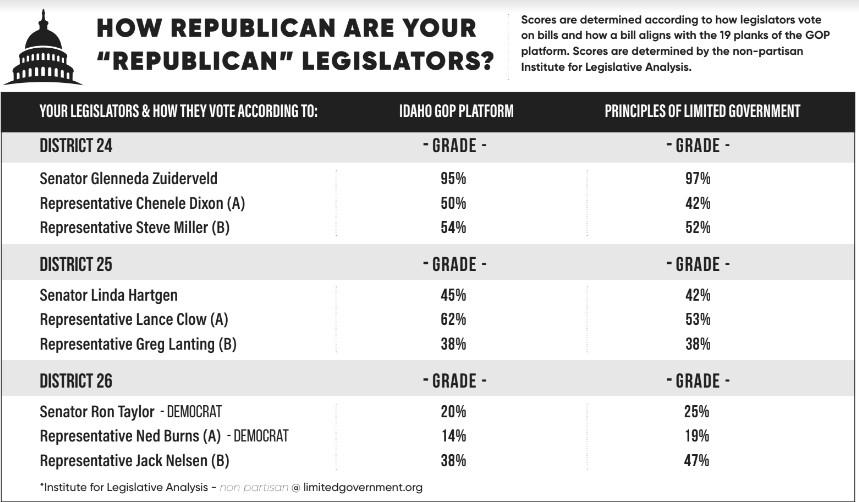 HOW REPUBLICAN ARE YOUR "REPUBLICAN" LEGISLATORS?

Scores are determined according to how legislators vote on bills and how a bill aligns with the 19 planks of the GOP platform. Scores are determined by the non-partisan Institute for Legislative Analysis.

| YOUR LEGISLATORS & HOW THEY VOTE ACCORDING TO: | IDAHO GOP PLATFORM | PRINCIPLES OF LIMITED GOVERNMENT |
|---|---|---|
| DISTRICT 24 | - GRADE - | - GRADE - |
| Senator Glenneda Zuiderveld | 95% | 97% |
| Representative Chenele Dixon (A) | 50% | 42% |
| Representative Steve Miller (B) | 54% | 52% |
| DISTRICT 25 | - GRADE - | - GRADE - |
| Senator Linda Hartgen | 45% | 42% |
| Representative Lance Clow (A) | 62% | 53% |
| Representative Greg Lanting (B) | 38% | 38% |
| DISTRICT 26 | - GRADE - | - GRADE - |
| Senator Ron Taylor - DEMOCRAT | 20% | 25% |
| Representative Ned Burns (A) - DEMOCRAT | 14% | 19% |
| Representative Jack Nelsen (B) | 38% | 47% |

*Institute for Legislative Analysis - non partisan @ limitedgovernment.org